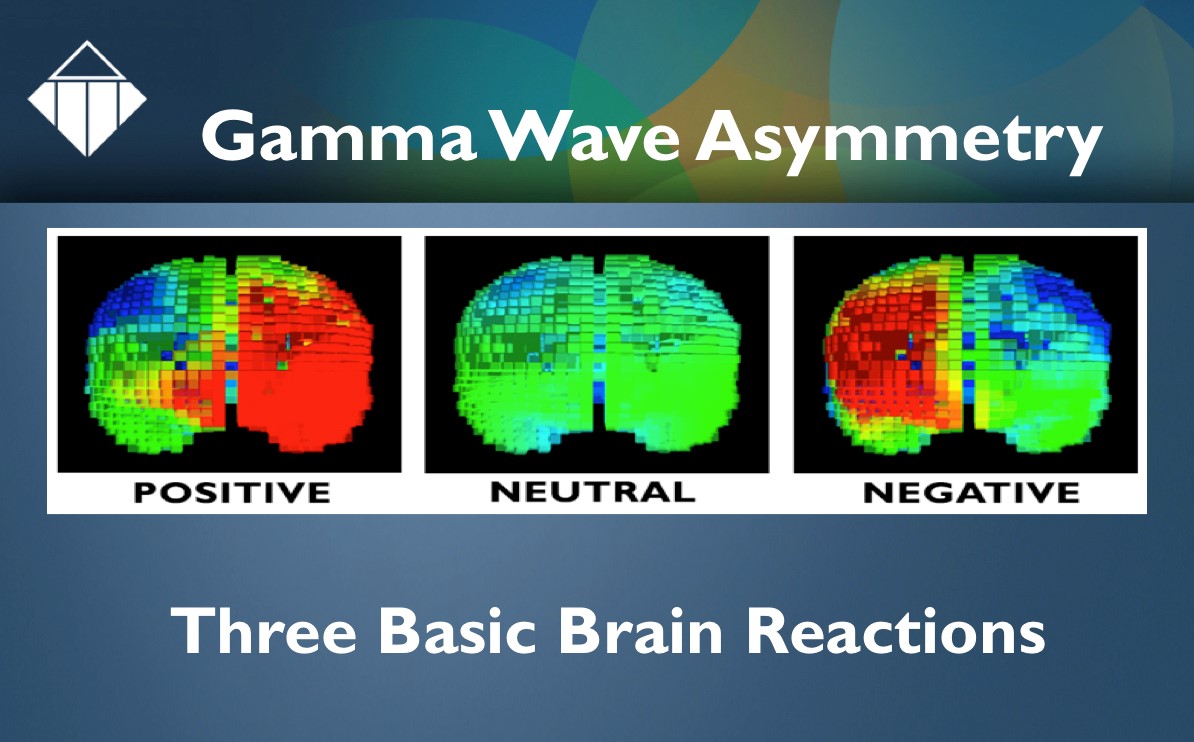 Gamma Wave Asymmetry

POSITIVE

NEUTRAL

NEGATIVE

Three Basic Brain Reactions